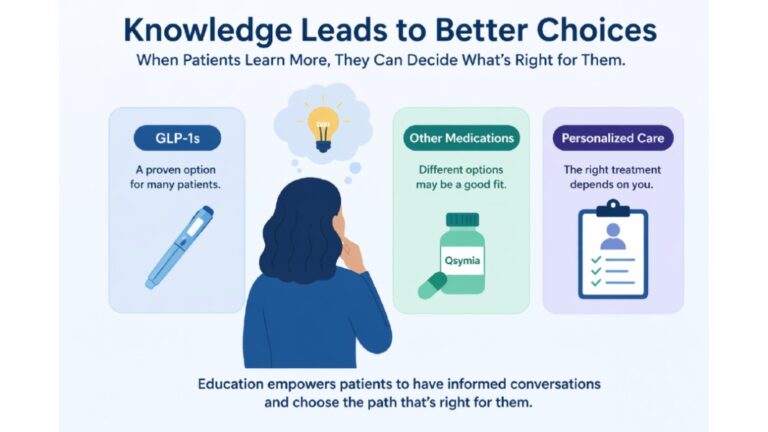 Knowledge Leads to Better Choices

When Patients Learn More, They Can Decide What's Right for Them.

GLP-1s

A proven option for many patients.

Other Medications

Different options may be a good fit.

Qsymia

Personalized Care

The right treatment depends on you.

Education empowers patients to have informed conversations and choose the path that's right for them.